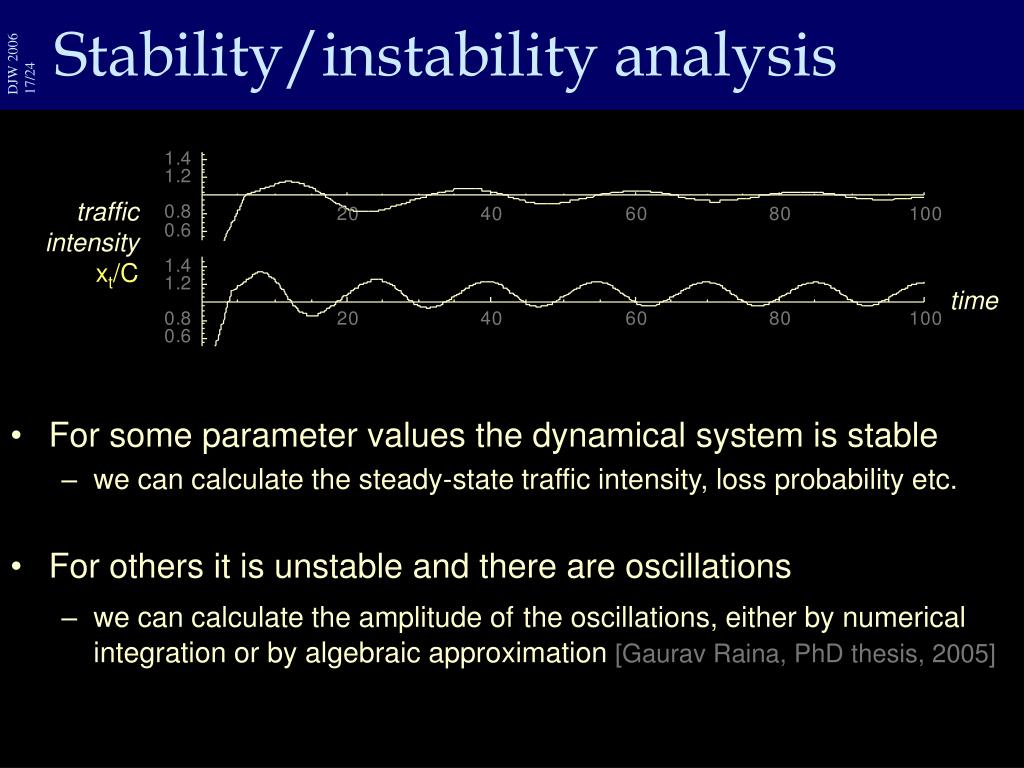 DJW 2006
17/24

Stability/instability analysis

traffic intensity
$x_t/C$

1.4
1.2
0.8
0.6
20
40
60
80
100

1.4
1.2
0.8
0.6
20
40
60
80
100

time

• For some parameter values the dynamical system is stable
– we can calculate the steady-state traffic intensity, loss probability etc.

• For others it is unstable and there are oscillations
– we can calculate the amplitude of the oscillations, either by numerical integration or by algebraic approximation [Gaurav Raina, PhD thesis, 2005]